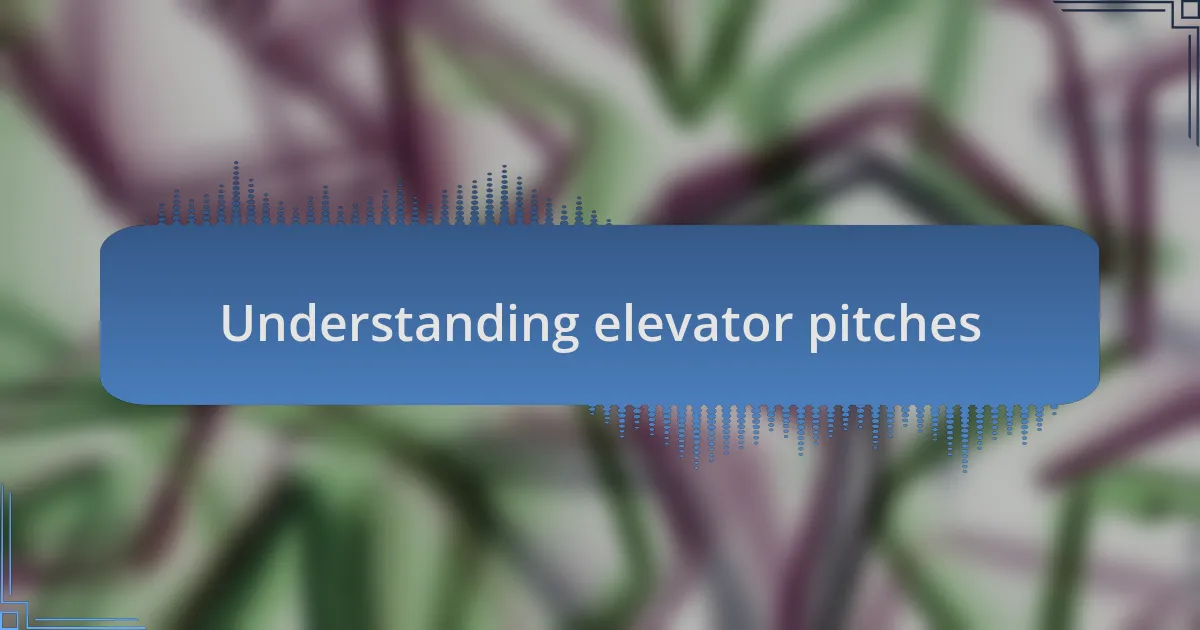 Understanding elevator pitches